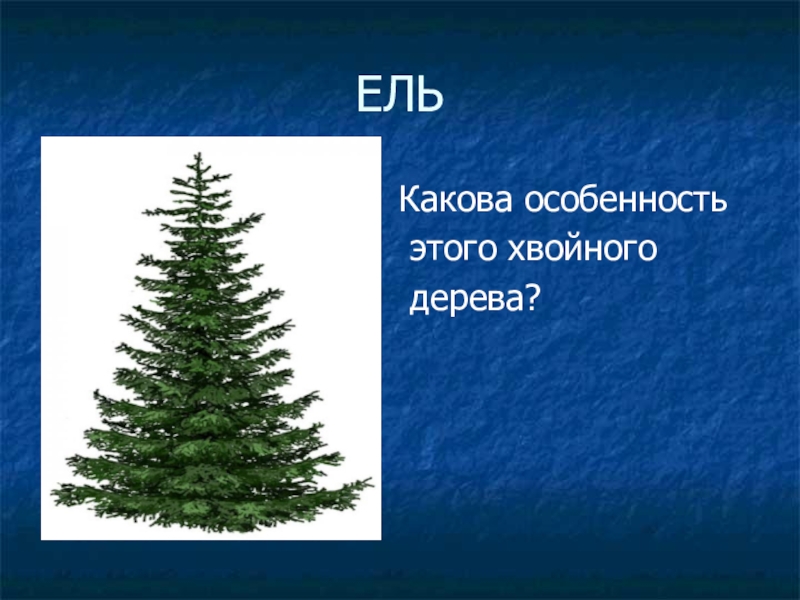 ЕЛЬ

Какова особенность этого хвойного дерева?